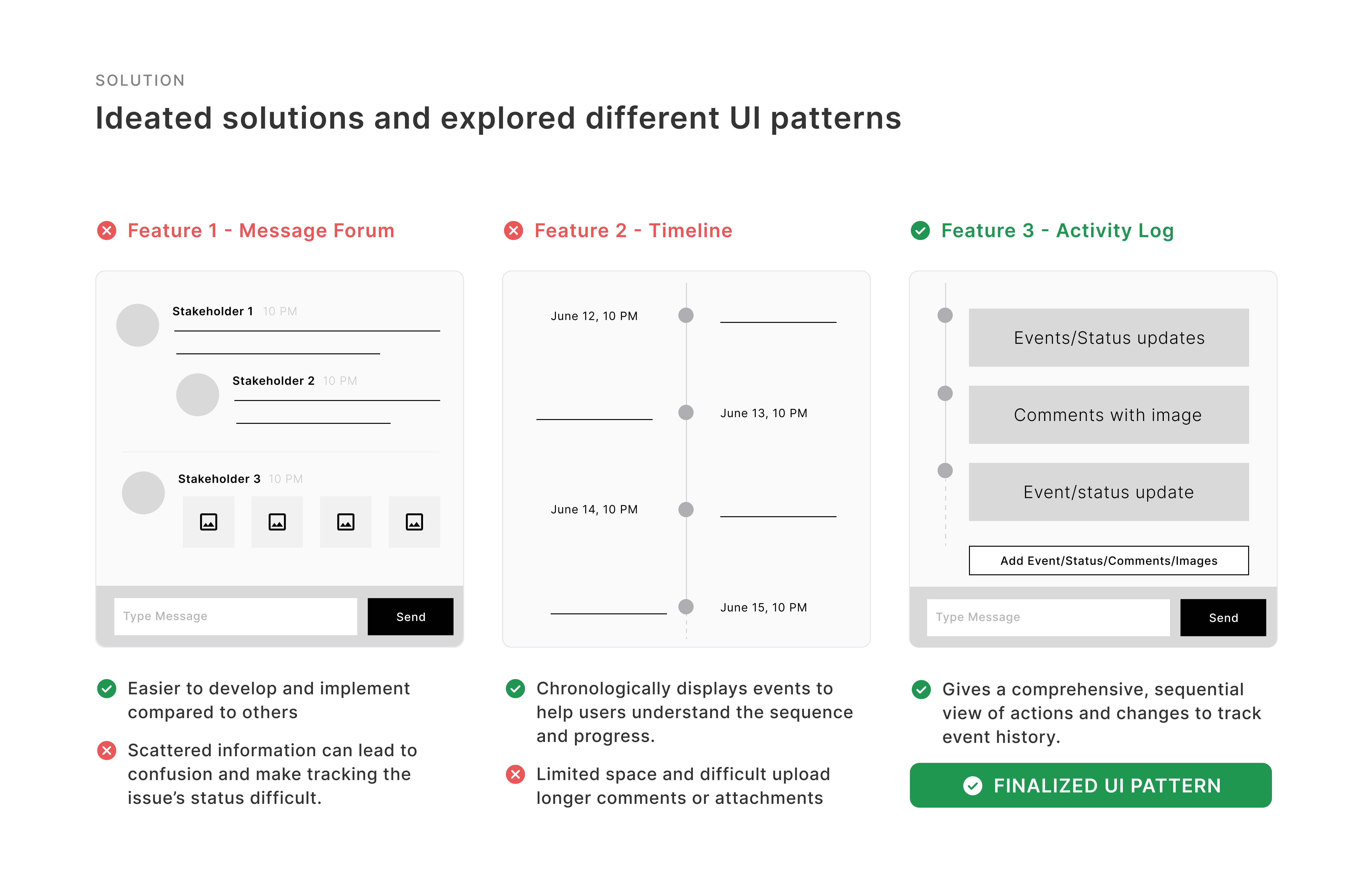 SOLUTION

Ideated solutions and explored different UI patterns

Feature 1 - Message Forum

Stakeholder 1 10 PM

Stakeholder 2 10 PM

Stakeholder 3 10 PM

Type Message

Send

Easier to develop and implement compared to others

Scattered information can lead to confusion and make tracking the issue's status difficult.

Feature 2 - Timeline

June 12, 10 PM

June 13, 10 PM

June 14, 10 PM

June 15, 10 PM

Chronologically displays events to help users understand the sequence and progress.

Limited space and difficult upload longer comments or attachments

Feature 3 - Activity Log

Events/Status updates

Comments with image

Event/status update

Add Event/Status/Comments/Images

Type Message

Send

Gives a comprehensive, sequential view of actions and changes to track event history.

FINALIZED UI PATTERN